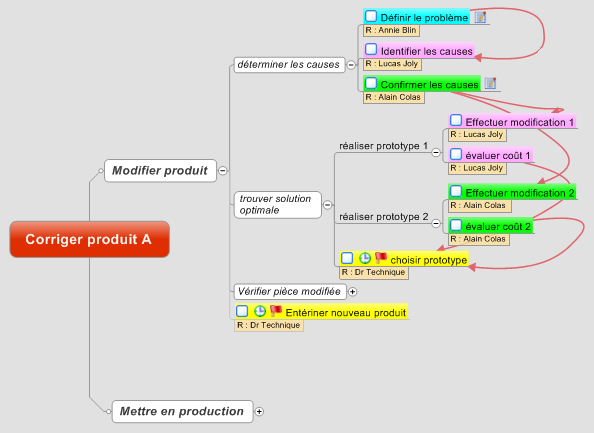 Corriger produit A

Modifier produit

déterminer les causes

Définir le problème
R : Annie Blin

Identifier les causes
R : Lucas Joly

Confirmer les causes
R : Alain Colas

trouver solution optimale

réaliser prototype 1

Effectuer modification 1
R : Lucas Joly

évaluer coût 1
R : Lucas Joly

réaliser prototype 2

Effectuer modification 2
R : Alain Colas

évaluer coût 2
R : Alain Colas

choisir prototype
R : Dr Technique

Vérifier pièce modifiée

Entériner nouveau produit
R : Dr Technique

Mettre en production